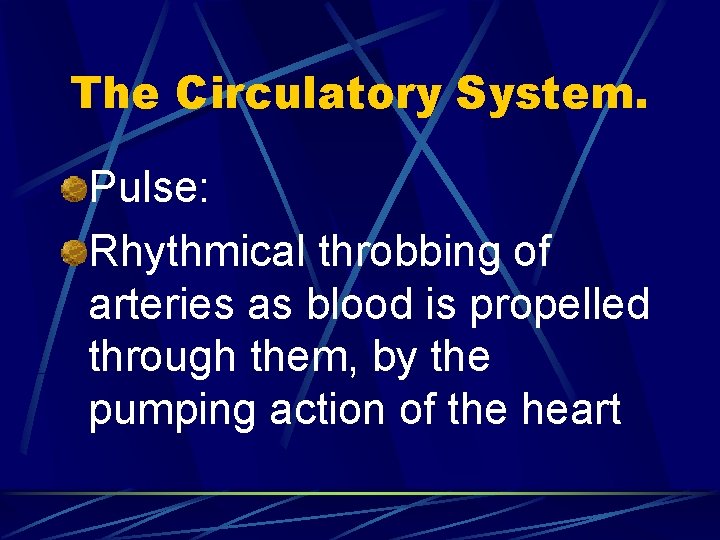 The Circulatory System.

Pulse:

Rhythmical throbbing of arteries as blood is propelled through them, by the pumping action of the heart